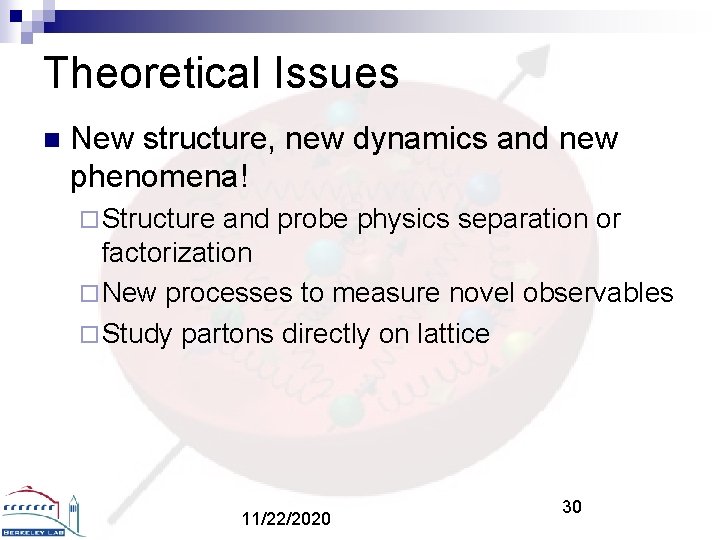 Theoretical Issues

New structure, new dynamics and new phenomena!

Structure and probe physics separation or factorization

New processes to measure novel observables

Study partons directly on lattice

BERKELEY LAB

11/22/2020

30